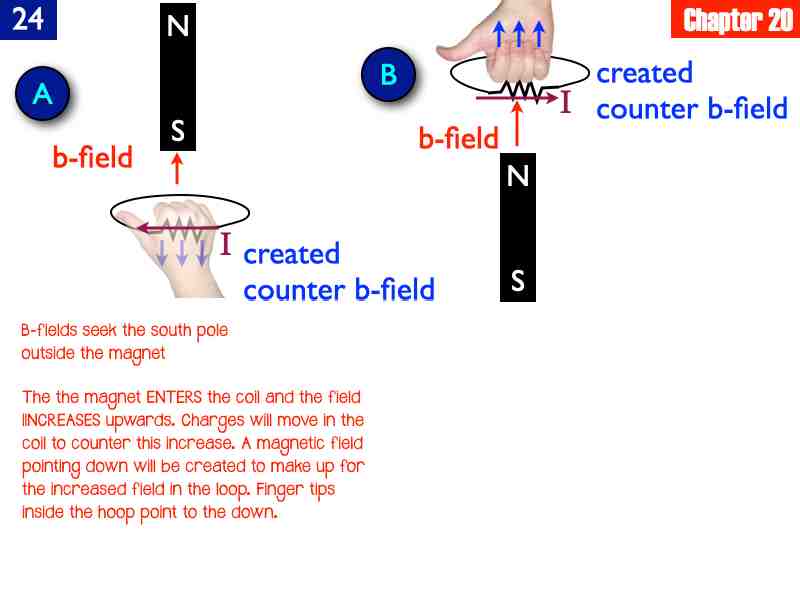 24

Chapter 20

A

N

S

b-field

I

created counter b-field

B

created counter b-field

I

b-field

N

S

B-fields seek the south pole outside the magnet

The the magnet ENTERS the coil and the field IINCREASES upwards. Charges will move in the coil to counter this increase. A magnetic field pointing down will be created to make up for the increased field in the loop. Finger tips inside the hoop point to the down.